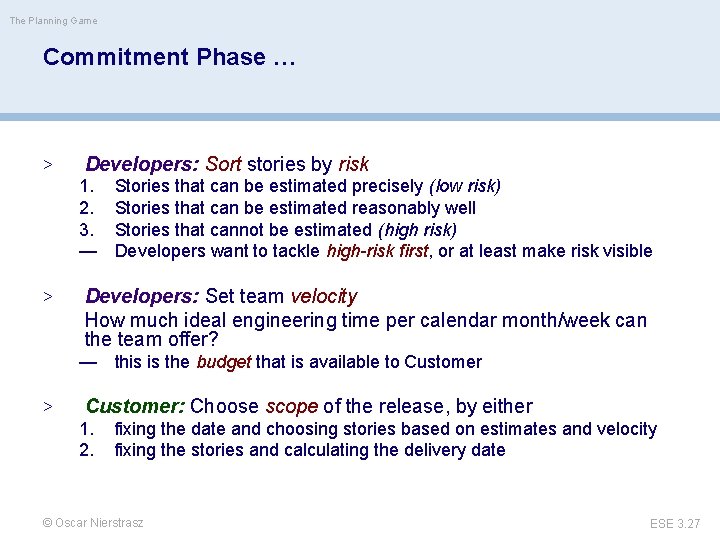 The Planning Game

Commitment Phase …

> Developers: Sort stories by risk
1. Stories that can be estimated precisely (low risk)
2. Stories that can be estimated reasonably well
3. Stories that cannot be estimated (high risk)
— Developers want to tackle high-risk first, or at least make risk visible

> Developers: Set team velocity
How much ideal engineering time per calendar month/week can the team offer?
— this is the budget that is available to Customer

> Customer: Choose scope of the release, by either
1. fixing the date and choosing stories based on estimates and velocity
2. fixing the stories and calculating the delivery date

© Oscar Nierstrasz

ESE 3.27